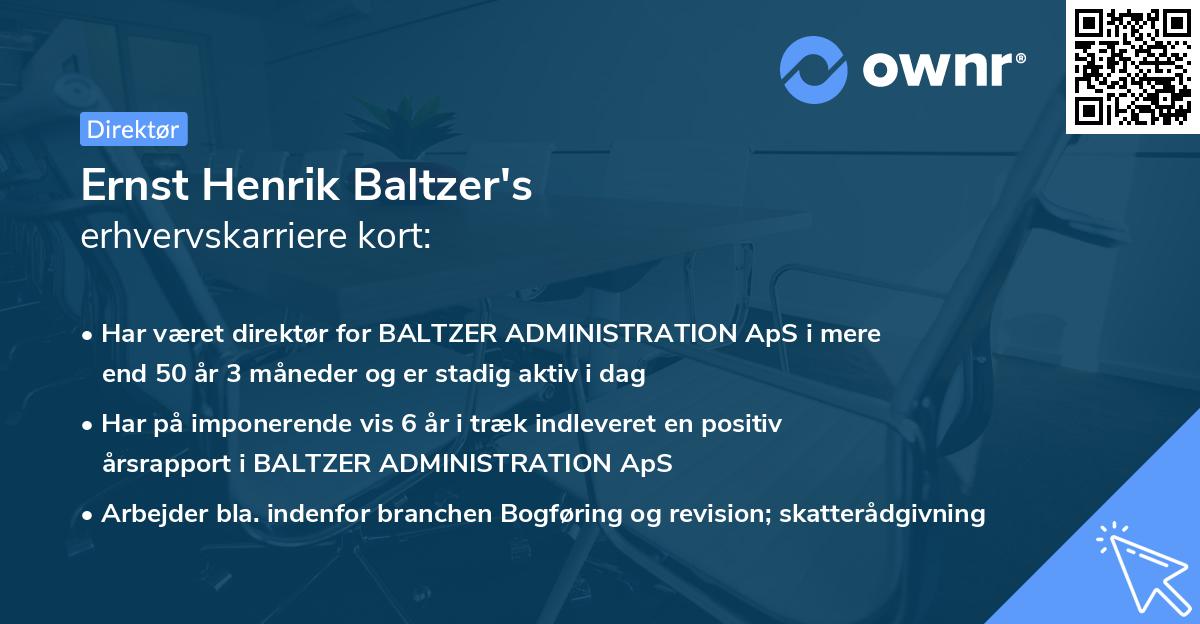 ownr®

Direktør

Ernst Henrik Baltzer's
erhvervskarriere kort:

• Har været direktør for BALTZER ADMINISTRATION ApS i mere end 50 år 3 måneder og er stadig aktiv i dag

• Har på imponerende vis 6 år i træk indleveret en positiv årsrapport i BALTZER ADMINISTRATION ApS

• Arbejder bla. indenfor branchen Bogføring og revision; skatterådgivning